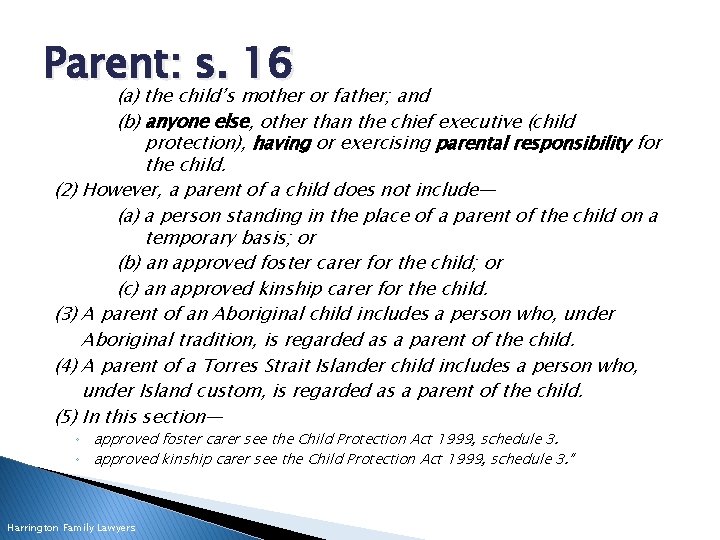 Parent: s. 16

(a) the child's mother or father; and

(b) anyone else, other than the chief executive (child protection), having or exercising parental responsibility for the child.

(2) However, a parent of a child does not include—

(a) a person standing in the place of a parent of the child on a temporary basis; or

(b) an approved foster carer for the child; or

(c) an approved kinship carer for the child.

(3) A parent of an Aboriginal child includes a person who, under Aboriginal tradition, is regarded as a parent of the child.

(4) A parent of a Torres Strait Islander child includes a person who, under Island custom, is regarded as a parent of the child.

(5) In this section—

◦ approved foster carer see the Child Protection Act 1999, schedule 3.

◦ approved kinship carer see the Child Protection Act 1999, schedule 3."

Harrington Family Lawyers